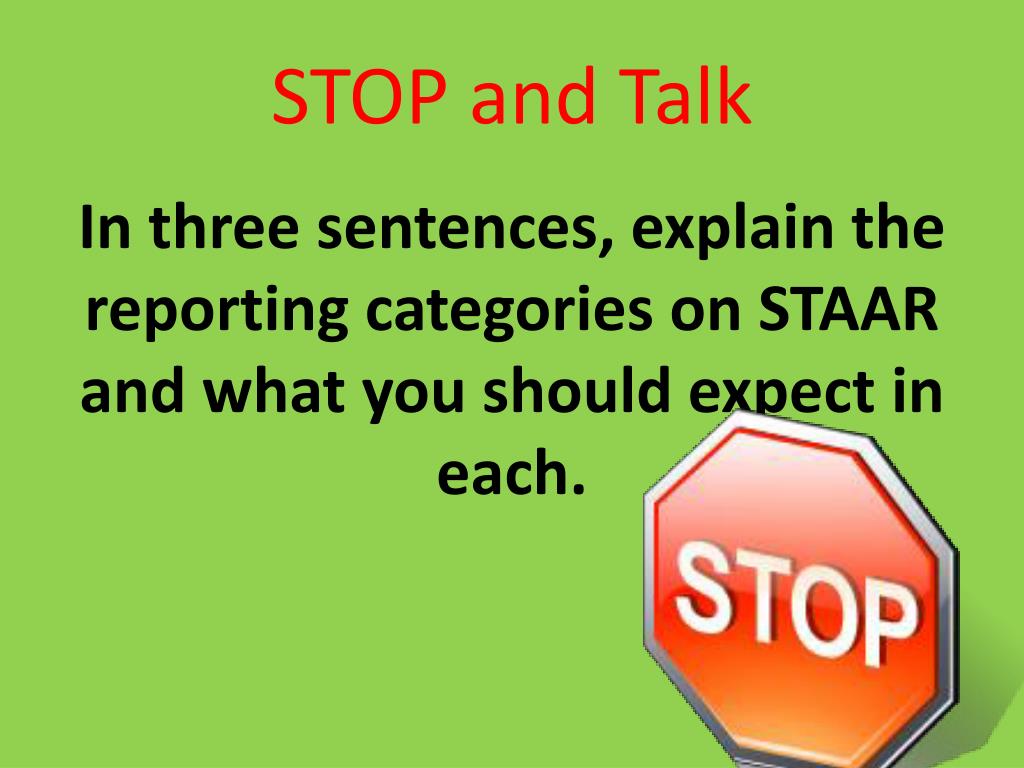 STOP and Talk

In three sentences, explain the reporting categories on STAAR and what you should expect in each.

STOP